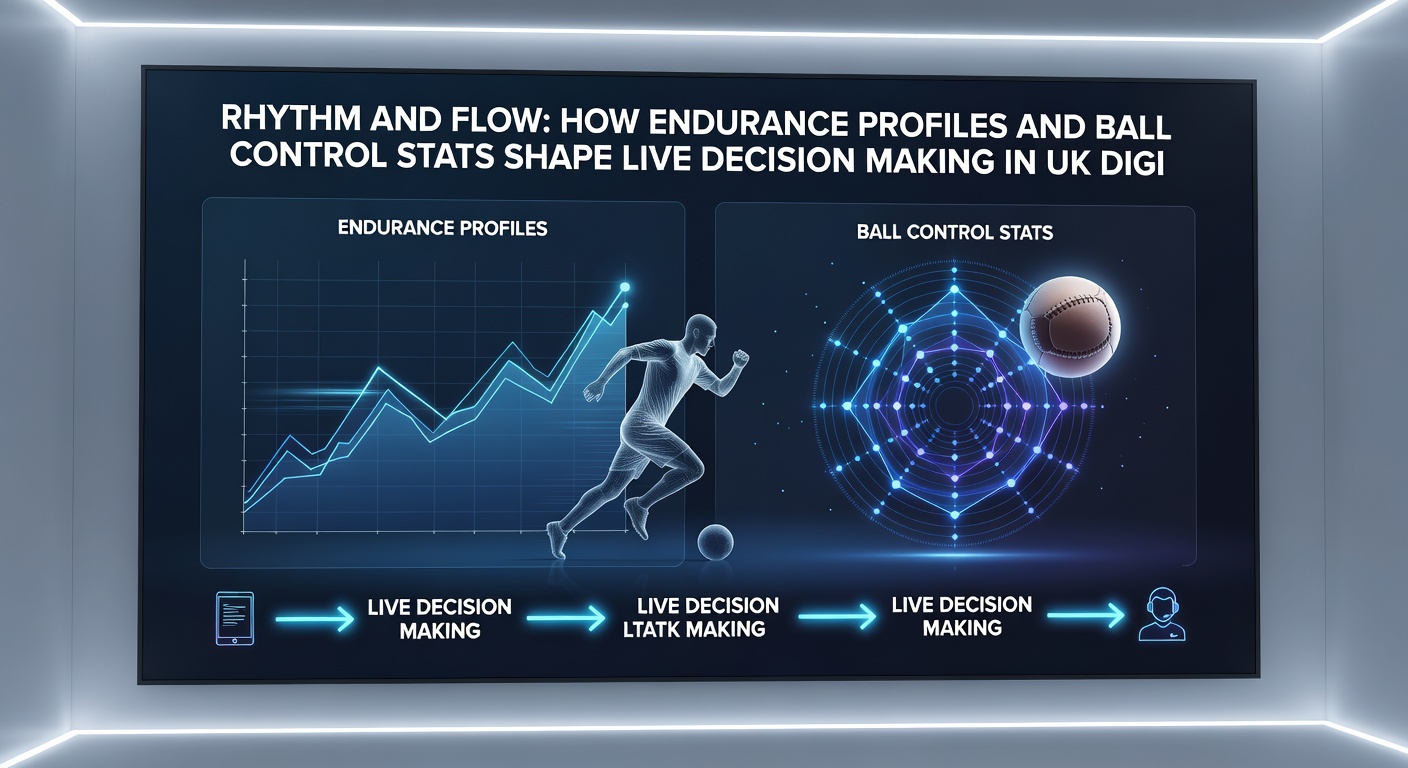 RHYTHM AND FLOW: HOW ENDURANCE PROFILES AND BALL CONTROL STATS SHAPE LIVE DECISION MAKING IN UK DIGI

ENDURANCE PROFILES

BALL CONTROL STATS

LIVE DECISION MAKING

LIVE DECISION LTATK MAKING

LIVE DECISION MAKING